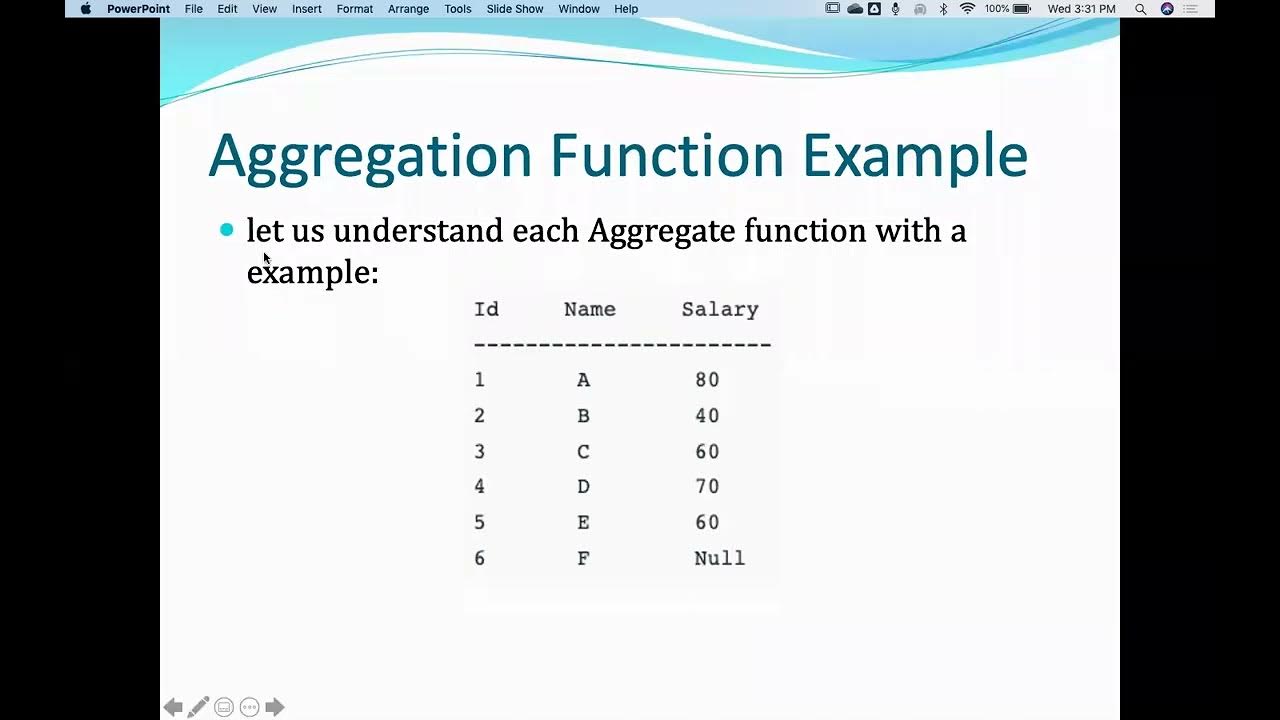 PowerPoint File Edit View Insert Format Arrange Tools Slide Show Window Help
100% Wed 3:31 PM

Aggregation Function Example

let us understand each Aggregate function with a example:

| Id | Name | Salary |
|---|---|---|
| 1 | A | 80 |
| 2 | B | 40 |
| 3 | C | 60 |
| 4 | D | 70 |
| 5 | E | 60 |
| 6 | F | Null |